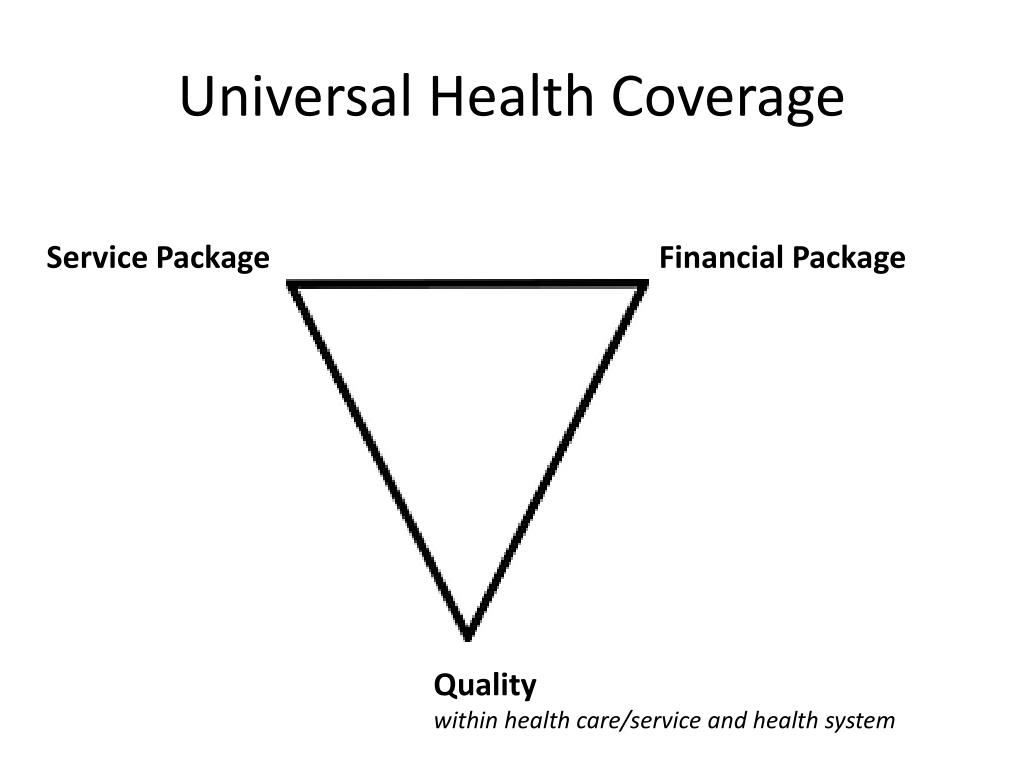 Universal Health Coverage

Service Package

Financial Package

Quality
within health care/service and health system